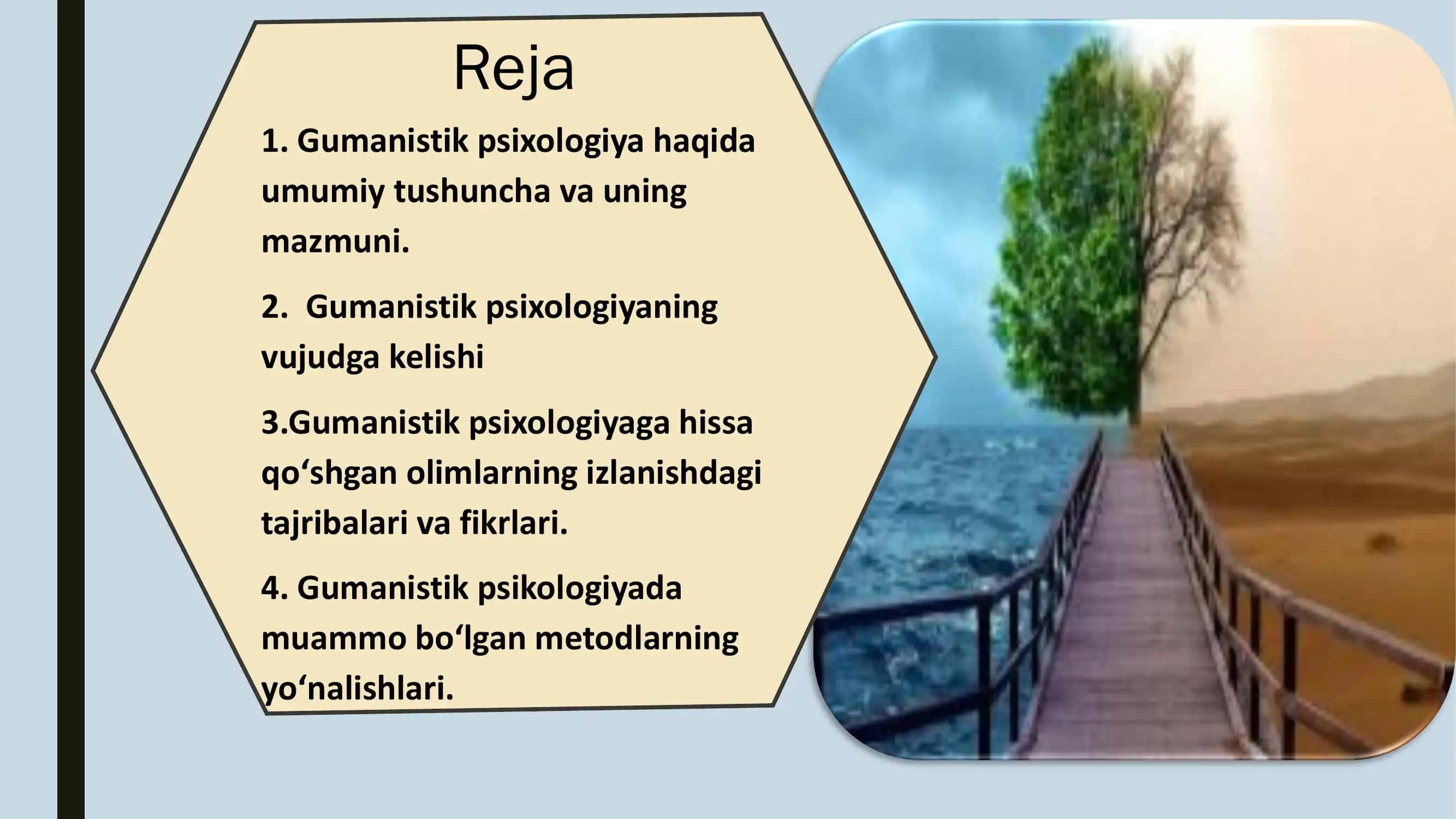 Reja

1. Gumanistik psixologiya haqida umumiy tushuncha va uning mazmuni.

2.  Gumanistik psixologiyaning vujudga kelishi

3.Gumanistik psixologiyaga hissa qo‘shgan olimlarning izlanishdagi tajribalari va fikrlari.

4. Gumanistik psikologiyada muammo bo‘lgan metodlarning yo‘nalishlari.